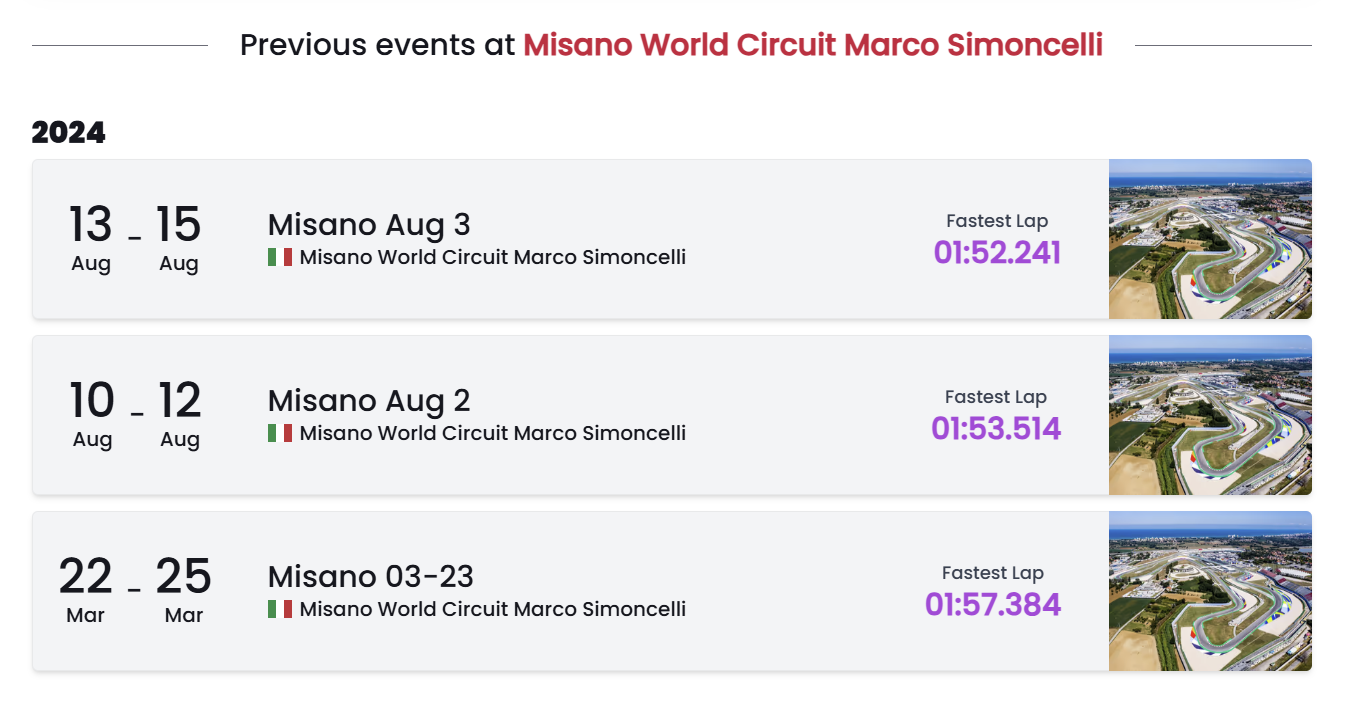 Previous events at Misano World Circuit Marco Simoncelli

2024

13 Aug - 15 Aug
Misano Aug 3
Misano World Circuit Marco Simoncelli
Fastest Lap
01:52.241

10 Aug - 12 Aug
Misano Aug 2
Misano World Circuit Marco Simoncelli
Fastest Lap
01:53.514

22 Mar - 25 Mar
Misano 03-23
Misano World Circuit Marco Simoncelli
Fastest Lap
01:57.384